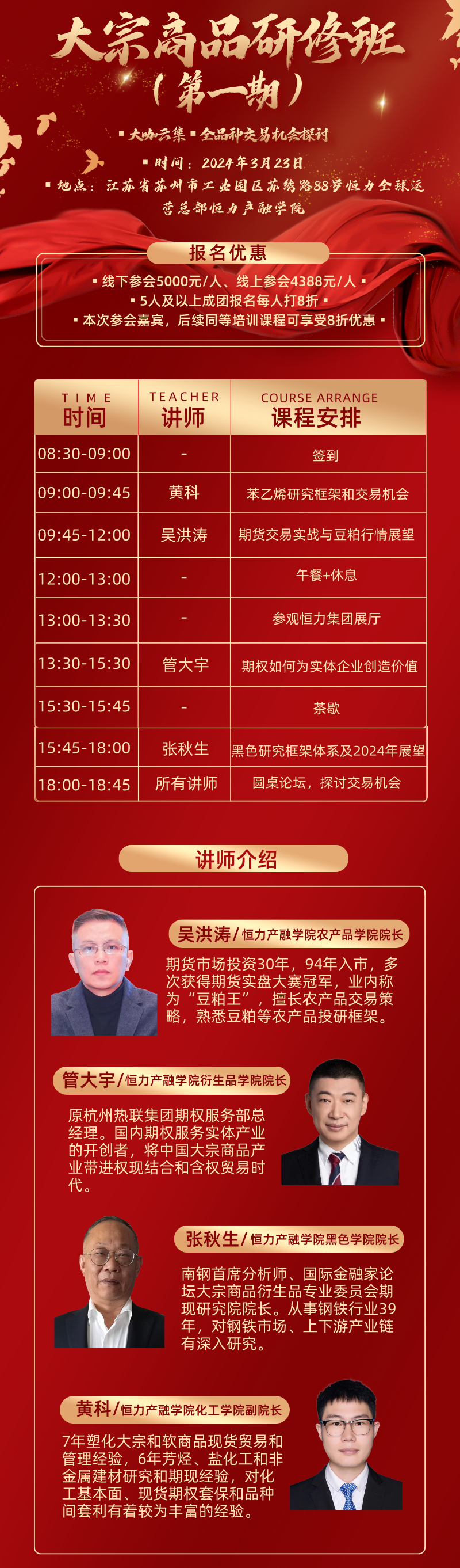 大宗商品研修班
（第一期）

▪大咖云集▪全品种交易机会探讨
▪时间：2024年3月23日
▪地点：江苏省苏州市工业园区苏绣路88号恒力全球运营总部恒力产融学院

报名优惠
▪线下参会5000元/人、线上参会4388元/人▪
▪5人及以上成团报名每人打8折▪
▪本次参会嘉宾，后续同等培训课程可享受8折优惠▪

| TIME 时间 | TEACHER 讲师 | COURSE ARRANGE 课程安排 |
|---|---|---|
| 08:30-09:00 | - | 签到 |
| 09:00-09:45 | 黄科 | 苯乙烯研究框架和交易机会 |
| 09:45-12:00 | 吴洪涛 | 期货交易实战与豆粕行情展望 |
| 12:00-13:00 | - | 午餐+休息 |
| 13:00-13:30 | - | 参观恒力集团展厅 |
| 13:30-15:30 | 管大宇 | 期权如何为实体企业创造价值 |
| 15:30-15:45 | - | 茶歇 |
| 15:45-18:00 | 张秋生 | 黑色研究框架体系及2024年展望 |
| 18:00-18:45 | 所有讲师 | 圆桌论坛，探讨交易机会 |

讲师介绍

吴洪涛/恒力产融学院农产品学院院长
期货市场投资30年，94年入市，多次获得期货实盘大赛冠军，业内称为“豆粕王”，擅长农产品交易策略，熟悉豆粕等农产品投研框架。

管大宇/恒力产融学院衍生品学院院长
原杭州热联集团期权服务部总经理。国内期权服务实体产业的开创者，将中国大宗商品产业带进权现结合和含权贸易时代。

张秋生/恒力产融学院黑色学院院长
南钢首席分析师、国际金融家论坛大宗商品衍生品专业委员会期现研究院院长。从事钢铁行业39年，对钢铁市场、上下游产业链有深入研究。

黄科/恒力产融学院化工学院副院长
7年塑化大宗和软商品现货贸易和管理经验，6年芳烃、盐化工和非金属建材研究和期现经验，对化工基本面、现货期权套保和品种间套利有着较为丰富的经验。